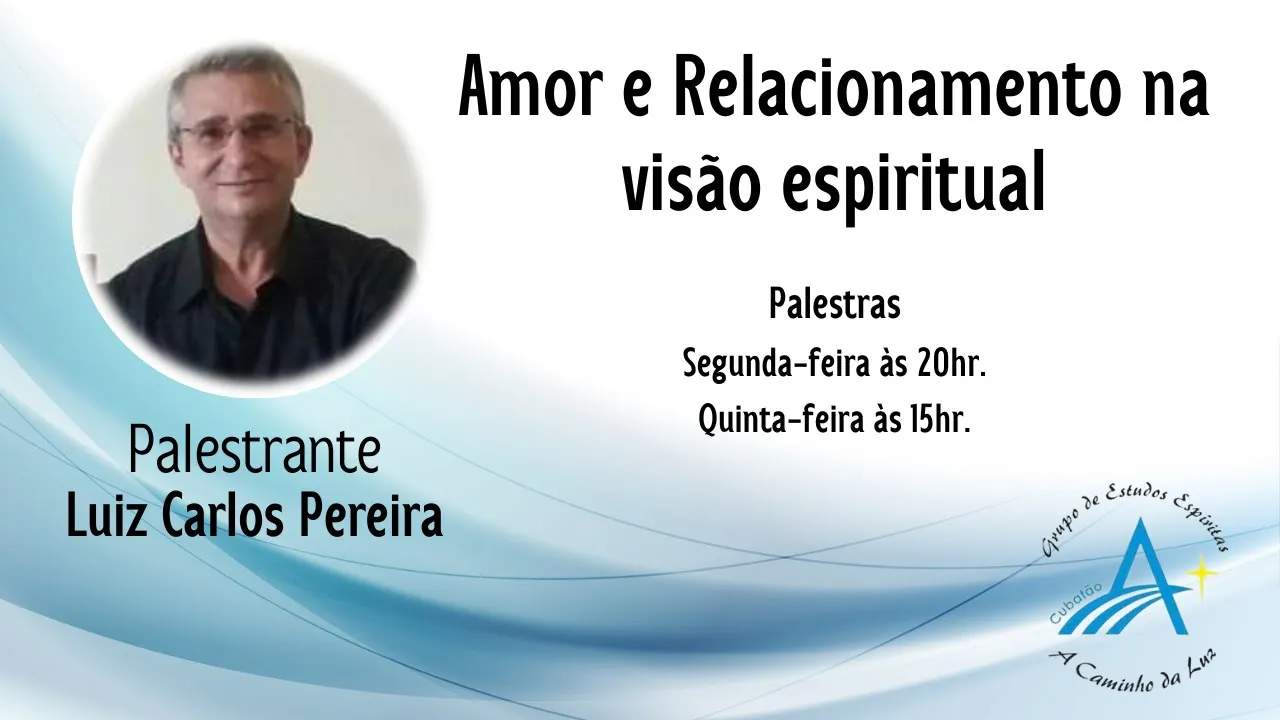 Amor e Relacionamento na visão espiritual

Palestras
Segunda-feira às 20hr.
Quinta-feira às 15hr.

Palestrante
Luiz Carlos Pereira

Grupo de Estudos Espíritas
Cubatão
A Caminho da Luz